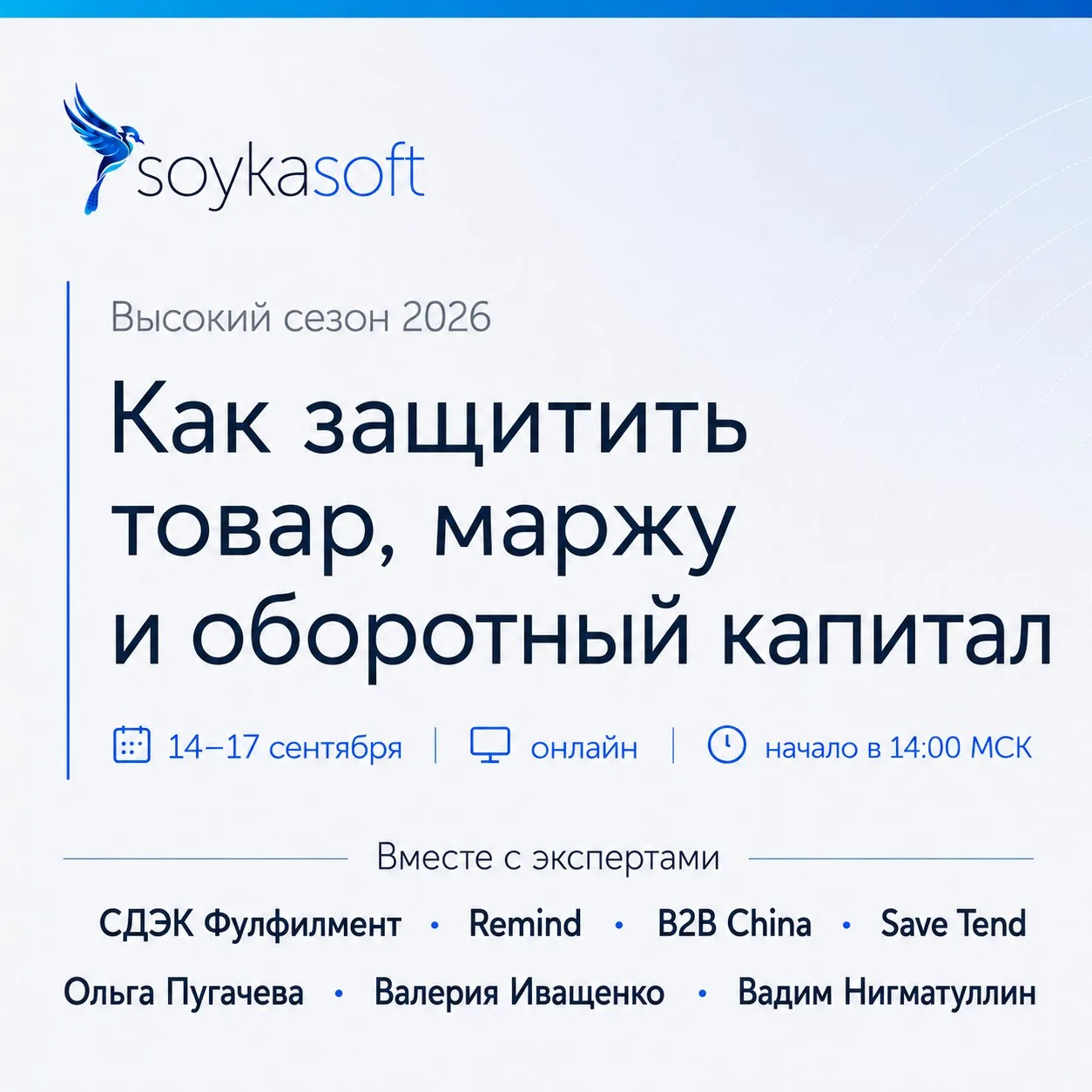 soykasoft

Высокий сезон 2026

Как защитить товар, маржу и оборотный капитал

14–17 сентября | онлайн | начало в 14:00 МСК

Вместе с экспертами

СДЭК Фулфилмент • Remind • B2B China • Save Tend

Ольга Пугачева • Валерия Иващенко • Вадим Нигматуллин